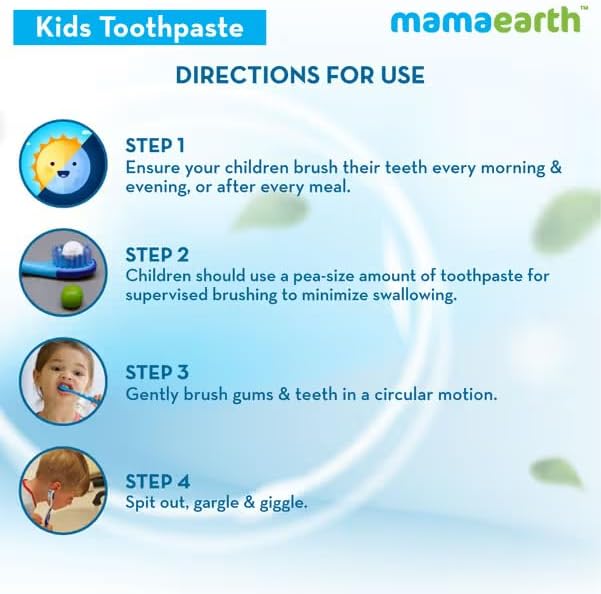 Kids Toothpaste

mamaearth™

DIRECTIONS FOR USE

STEP 1
Ensure your children brush their teeth every morning & evening, or after every meal.

STEP 2
Children should use a pea-size amount of toothpaste for supervised brushing to minimize swallowing.

STEP 3
Gently brush gums & teeth in a circular motion.

STEP 4
Spit out, gargle & giggle.